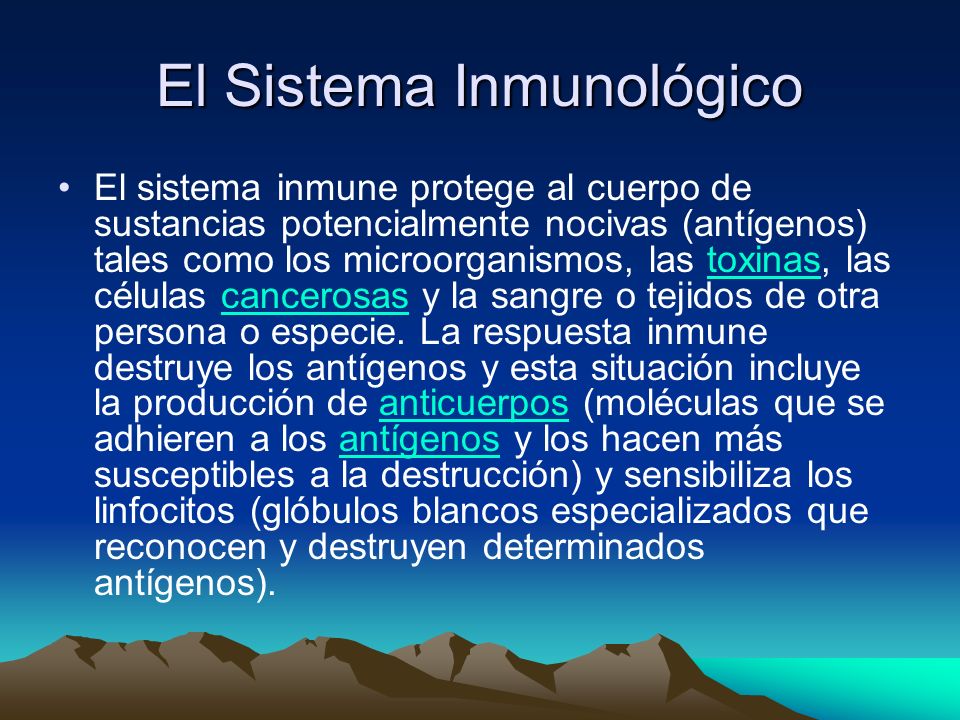 El Sistema Inmunológico

• El sistema inmune protege al cuerpo de sustancias potencialmente nocivas (antígenos) tales como los microorganismos, las toxinas, las células cancerosas y la sangre o tejidos de otra persona o especie. La respuesta inmune destruye los antígenos y esta situación incluye la producción de anticuerpos (moléculas que se adhieren a los antígenos y los hacen más susceptibles a la destrucción) y sensibiliza los linfocitos (glóbulos blancos especializados que reconocen y destruyen determinados antígenos).